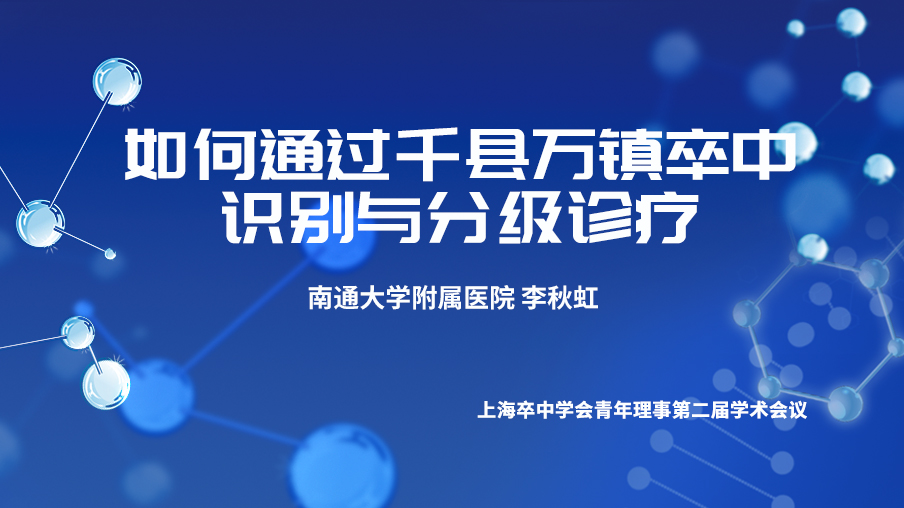 如何通过千县万镇卒中识别与分级诊疗

南通大学附属医院 李秋虹

上海卒中学会青年理事第二届学术会议